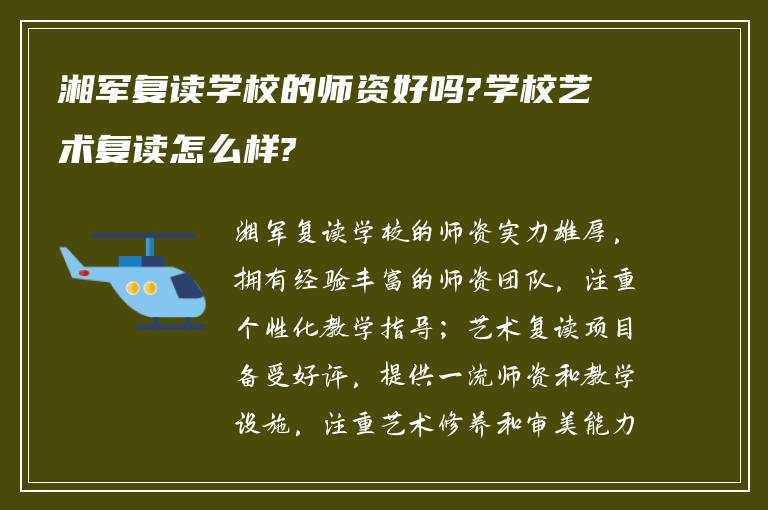 湘军复读学校的师资好吗?学校艺术复读怎么样?

湘军复读学校的师资实力雄厚，拥有经验丰富的师资团队，注重个性化教学指导；艺术复读项目备受好评，提供一流师资和教学设施，注重艺术修养和审美能力